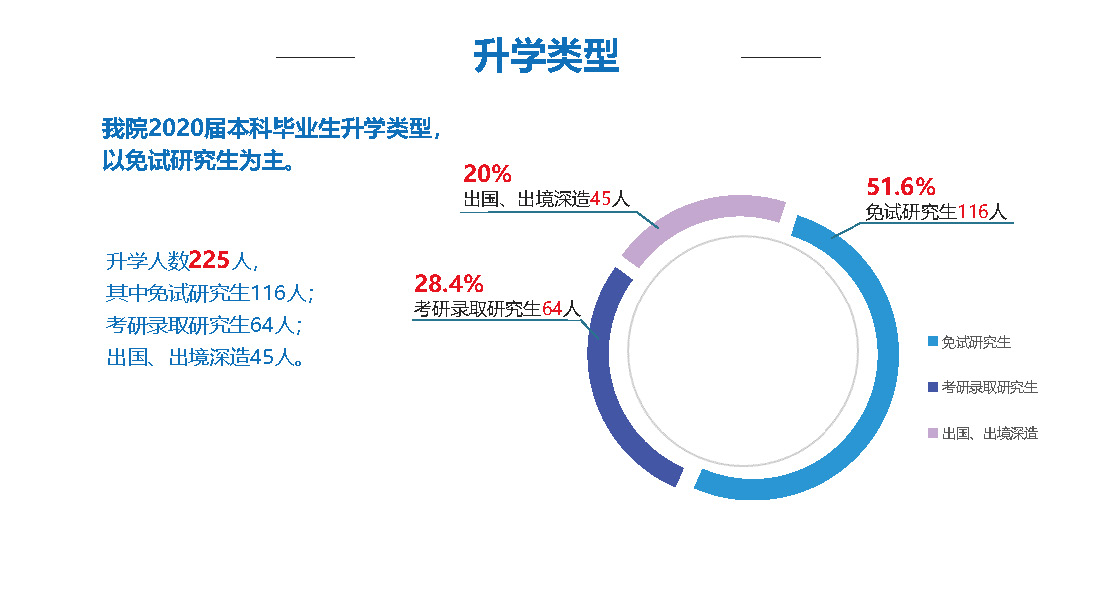 升学类型

我院2020届本科毕业生升学类型，以免试研究生为主。

升学人数225人，
其中免试研究生116人；
考研录取研究生64人；
出国、出境深造45人。

20%
出国、出境深造45人

51.6%
免试研究生116人

28.4%
考研录取研究生64人

免试研究生
考研录取研究生
出国、出境深造